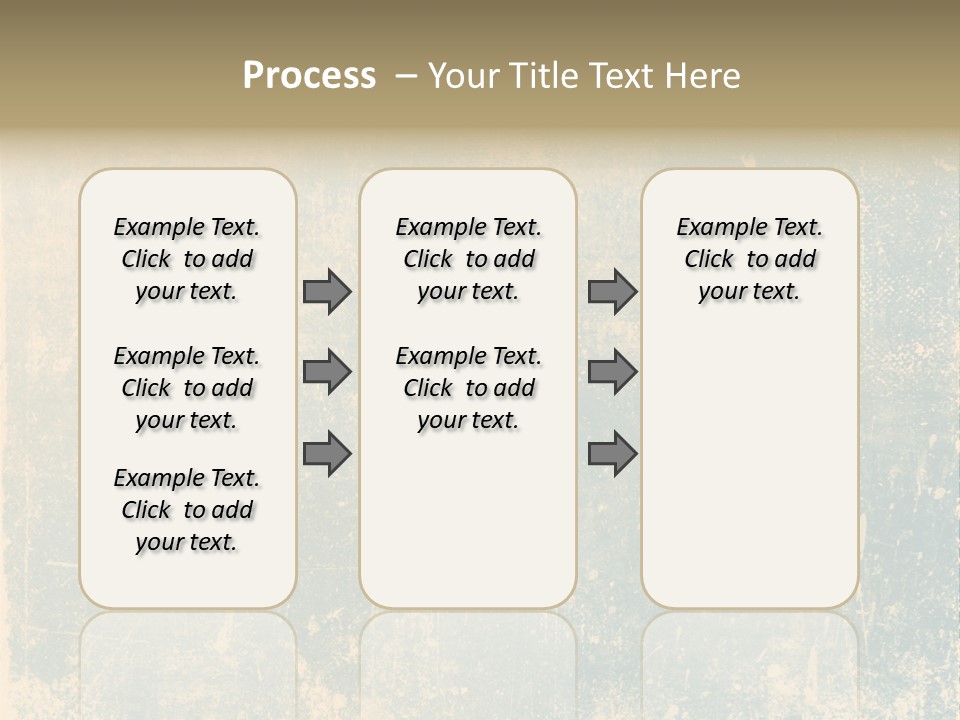 Process – Your Title Text Here

Example Text. Click to add your text.

Example Text. Click to add your text.

Example Text. Click to add your text.

Example Text. Click to add your text.

Example Text. Click to add your text.

Example Text. Click to add your text.